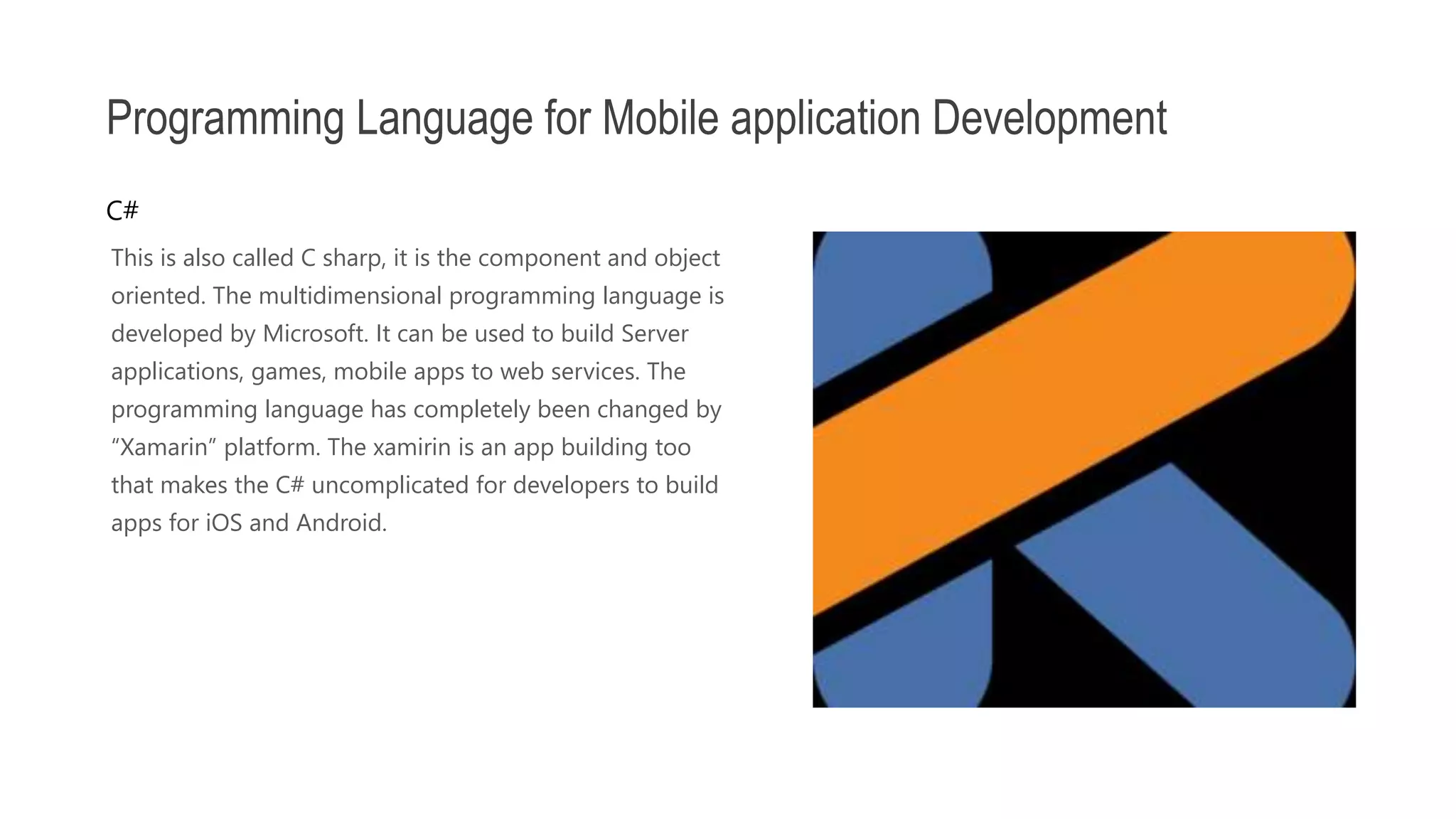 Programming Language for Mobile application Development

C#

This is also called C sharp, it is the component and object oriented. The multidimensional programming language is developed by Microsoft. It can be used to build Server applications, games, mobile apps to web services. The programming language has completely been changed by “Xamarin” platform. The xamirin is an app building too that makes the C# uncomplicated for developers to build apps for iOS and Android.